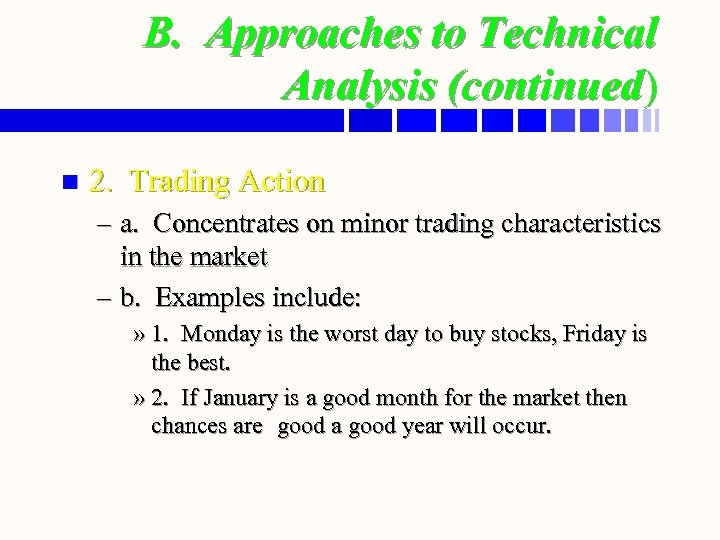 B. Approaches to Technical Analysis (continued)

2. Trading Action

– a. Concentrates on minor trading characteristics in the market

– b. Examples include:

» 1. Monday is the worst day to buy stocks, Friday is the best.

» 2. If January is a good month for the market then chances are good a good year will occur.